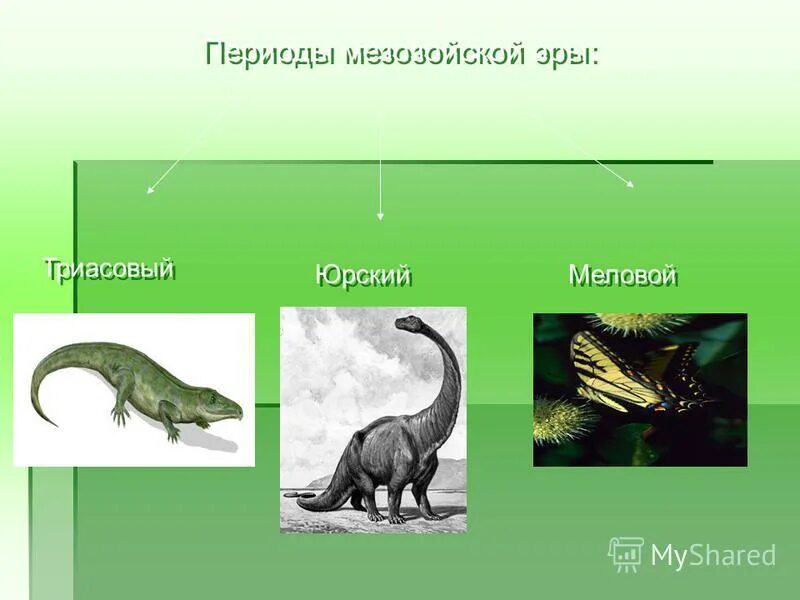 Периоды мезозойской эры:

Триасовый

Юрский

Меловой

MyShared